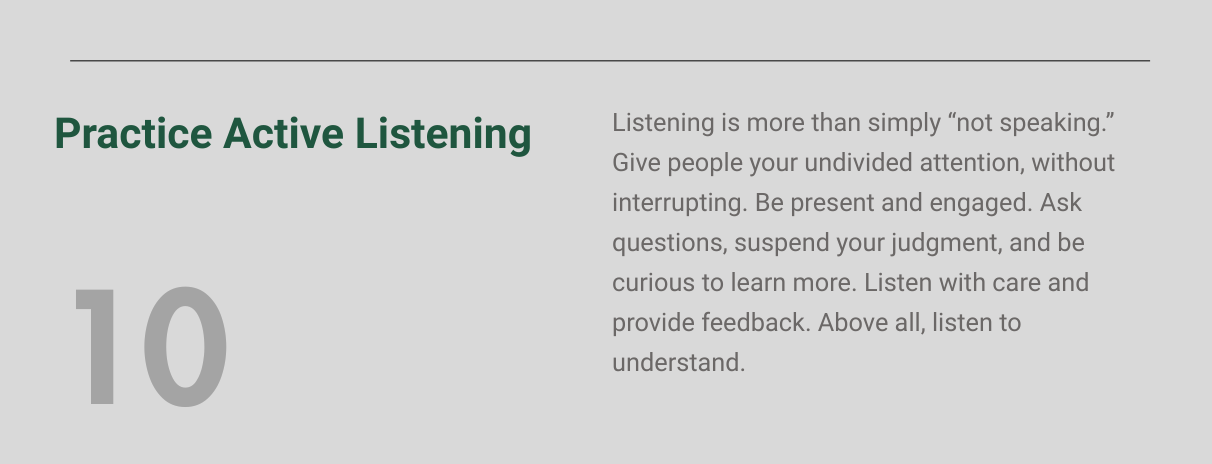 Practice Active Listening

10

Listening is more than simply “not speaking.” Give people your undivided attention, without interrupting. Be present and engaged. Ask questions, suspend your judgment, and be curious to learn more. Listen with care and provide feedback. Above all, listen to understand.